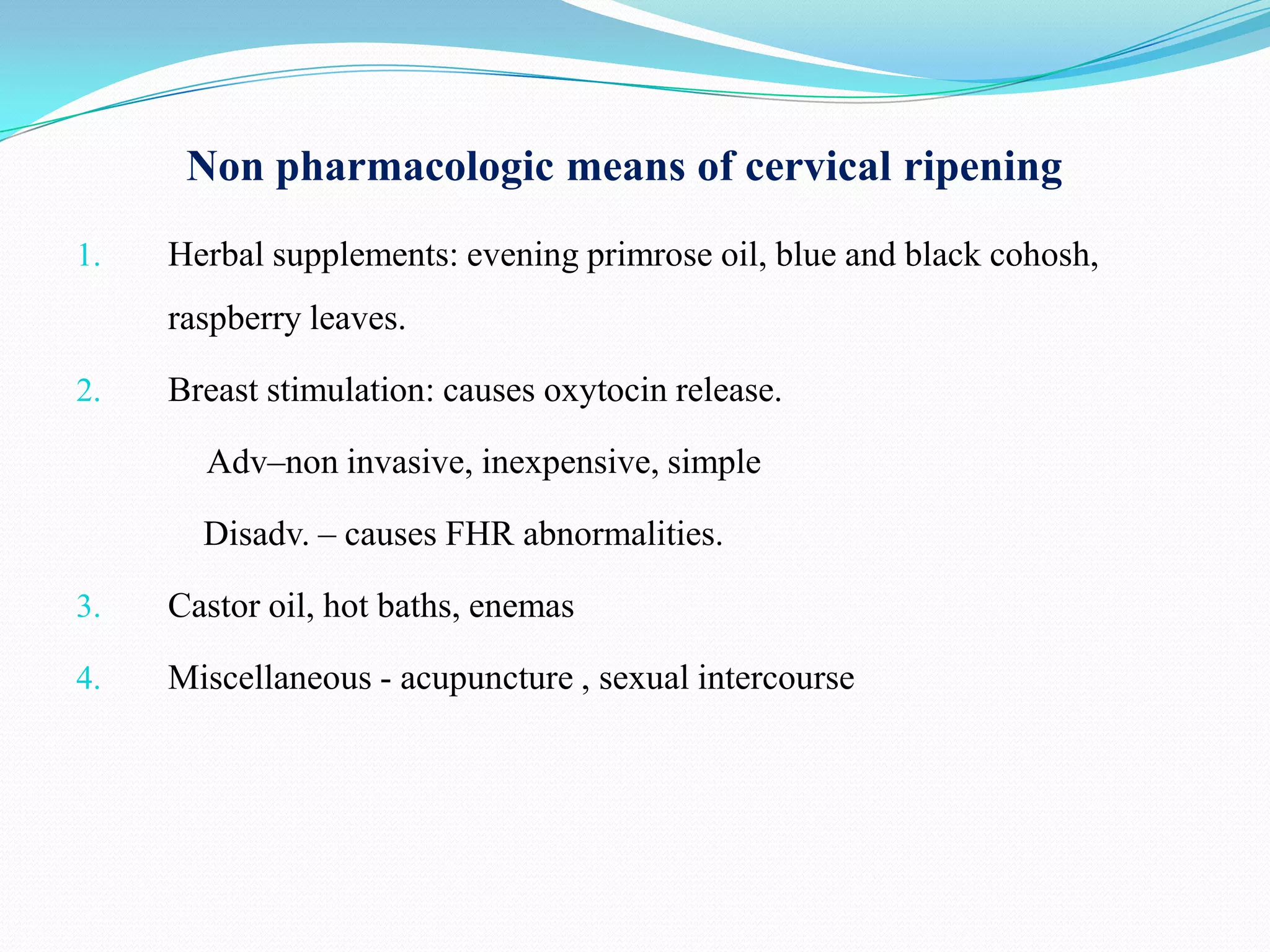 Non pharmacologic means of cervical ripening

1. Herbal supplements: evening primrose oil, blue and black cohosh, raspberry leaves.

2. Breast stimulation: causes oxytocin release.

Adv–non invasive, inexpensive, simple

Disadv. – causes FHR abnormalities.

3. Castor oil, hot baths, enemas

4. Miscellaneous - acupuncture , sexual intercourse